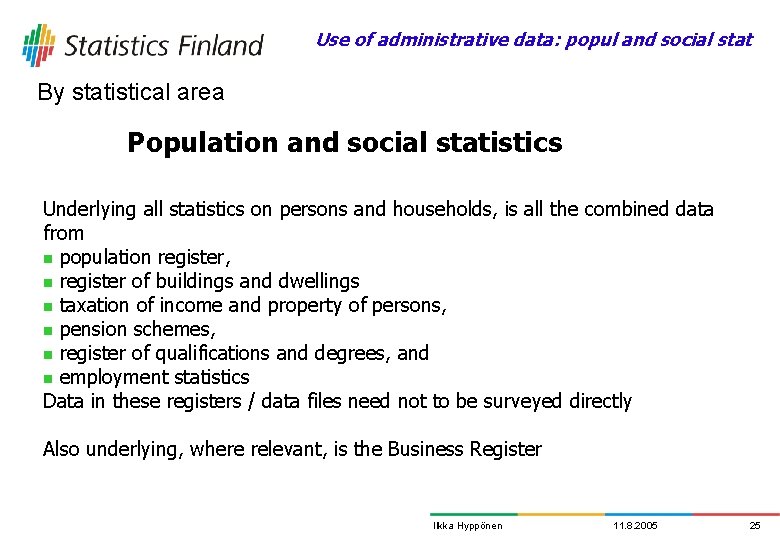 Statistics Finland

Use of administrative data: popul and social stat

By statistical area

Population and social statistics

Underlying all statistics on persons and households, is all the combined data from
- population register,
- register of buildings and dwellings
- taxation of income and property of persons,
- pension schemes,
- register of qualifications and degrees, and
- employment statistics
Data in these registers / data files need not to be surveyed directly

Also underlying, where relevant, is the Business Register

Ilkka Hyppönen 11.8.2005 25